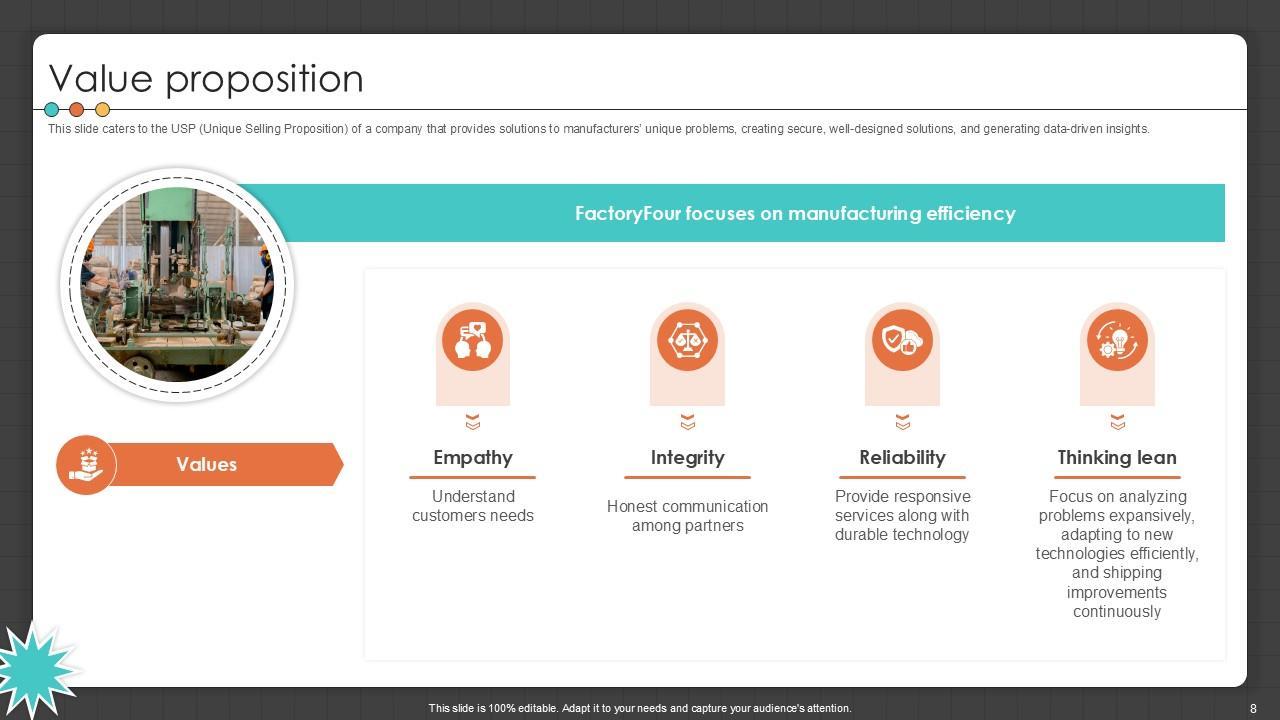 Value proposition

This slide caters to the USP (Unique Selling Proposition) of a company that provides solutions to manufacturers' unique problems, creating secure, well-designed solutions, and generating data-driven insights.

FactoryFour focuses on manufacturing efficiency

Values

Empathy

Understand customers needs

Integrity

Honest communication among partners

Reliability

Provide responsive services along with durable technology

Thinking lean

Focus on analyzing problems expansively, adapting to new technologies efficiently, and shipping improvements continuously

This slide is 100% editable. Adapt it to your needs and capture your audience's attention.

8